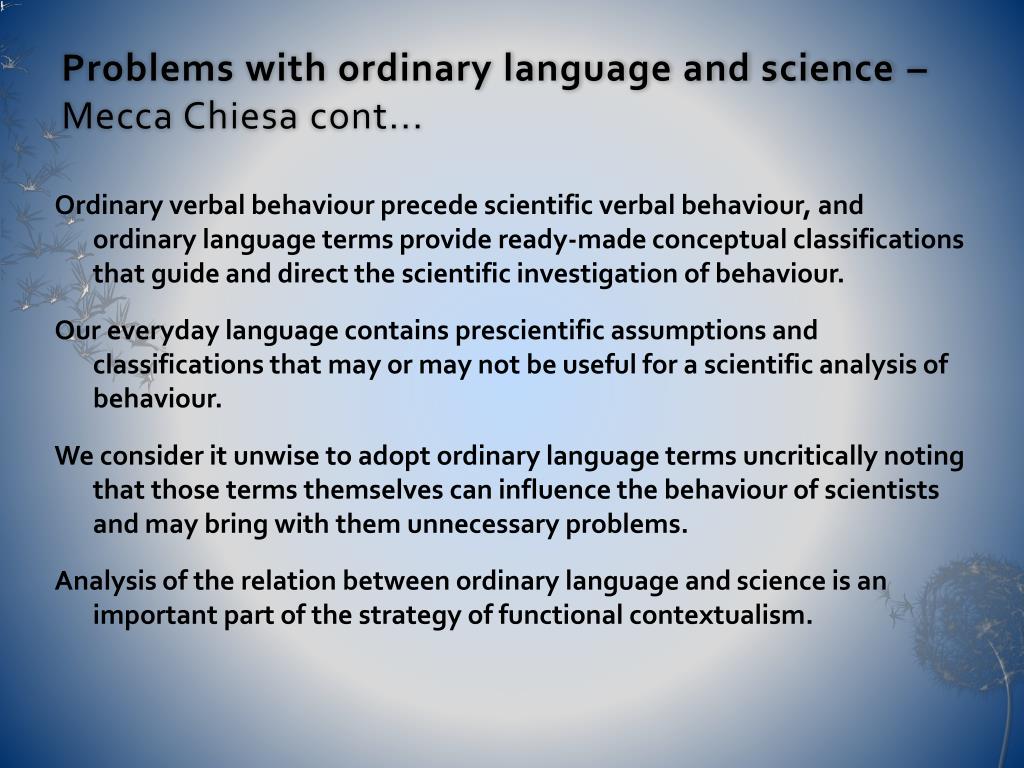 Problems with ordinary language and science – Mecca Chiesa cont…

Ordinary verbal behaviour precede scientific verbal behaviour, and ordinary language terms provide ready-made conceptual classifications that guide and direct the scientific investigation of behaviour.

Our everyday language contains prescientific assumptions and classifications that may or may not be useful for a scientific analysis of behaviour.

We consider it unwise to adopt ordinary language terms uncritically noting that those terms themselves can influence the behaviour of scientists and may bring with them unnecessary problems.

Analysis of the relation between ordinary language and science is an important part of the strategy of functional contextualism.